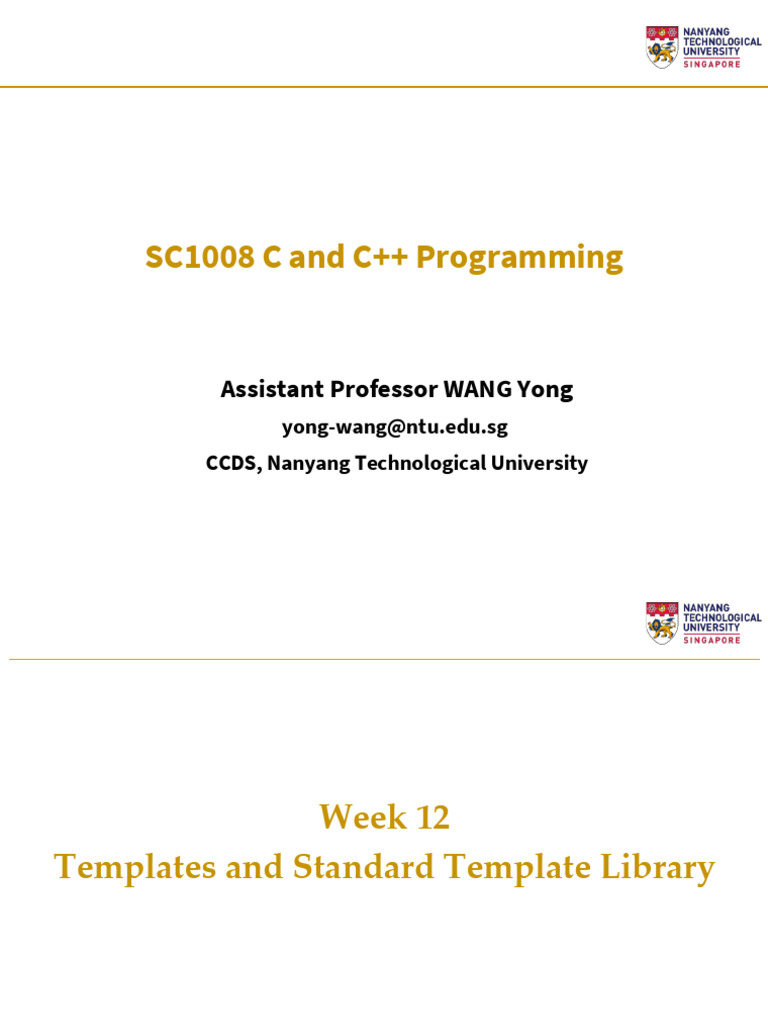 NANYANG TECHNOLOGICAL UNIVERSITY SINGAPORE

SC1008 C and C++ Programming

Assistant Professor WANG Yong

yong-wang@ntu.edu.sg

CCDS, Nanyang Technological University

NANYANG TECHNOLOGICAL UNIVERSITY SINGAPORE

Week 12

Templates and Standard Template Library